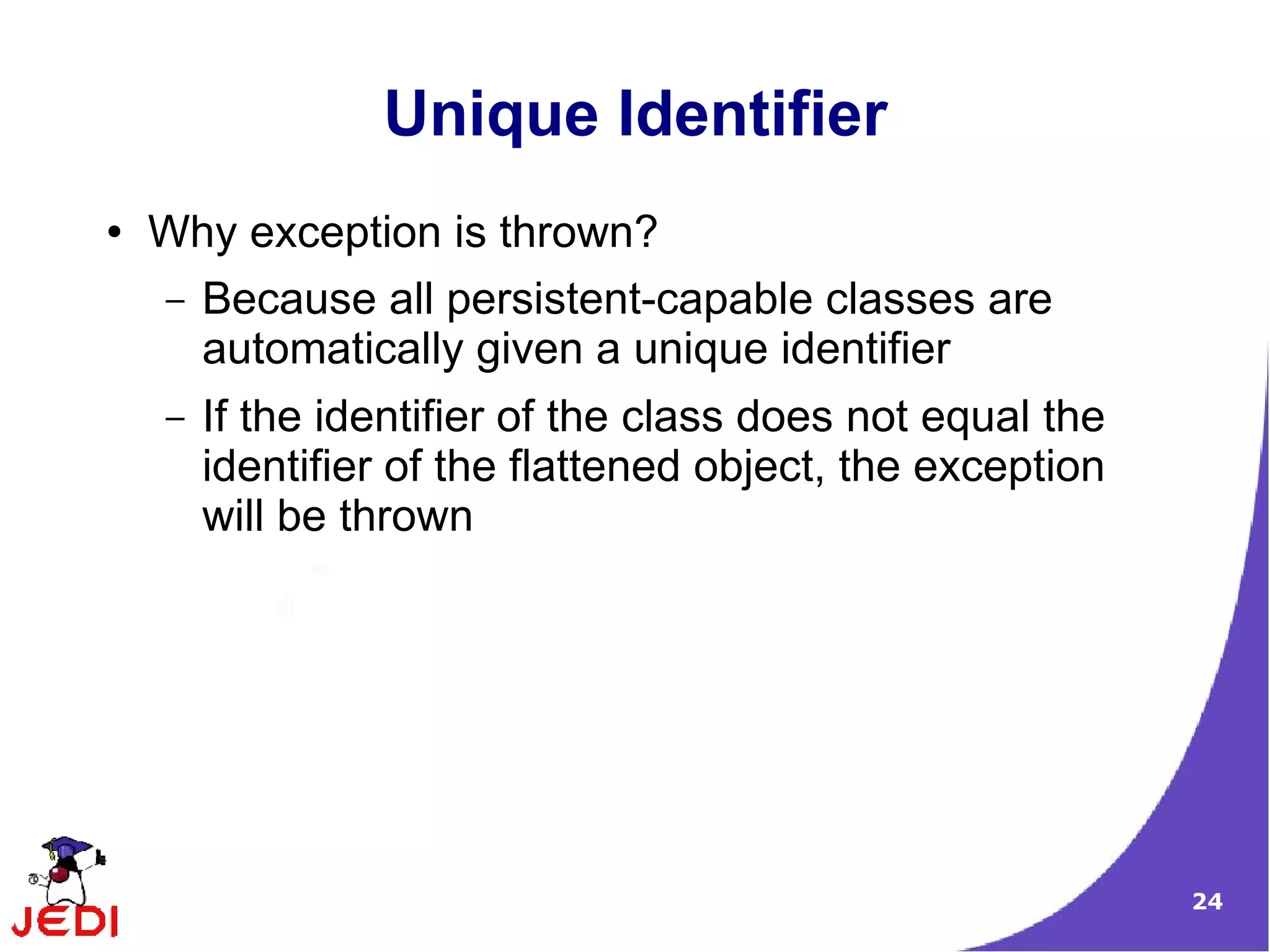 Unique Identifier

• Why exception is thrown?
– Because all persistent-capable classes are automatically given a unique identifier
– If the identifier of the class does not equal the identifier of the flattened object, the exception will be thrown

JEDI

24